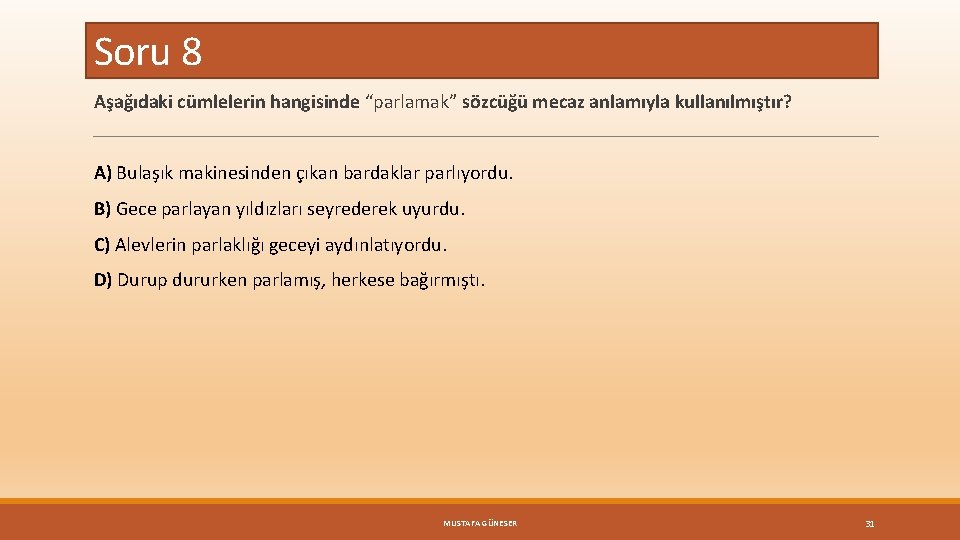 Soru 8

Aşağıdaki cümlelerin hangisinde “parlamak” sözcüğü mecaz anlamıyla kullanılmıştır?

A) Bulaşık makinesinden çıkan bardaklar parlıyordu.

B) Gece parlayan yıldızları seyrederek uyurdu.

C) Alevlerin parlaklığı geceyi aydınlatıyordu.

D) Durup dururken parlamış, herkese bağırmıştı.

MUSTAFA GÜNESER

31